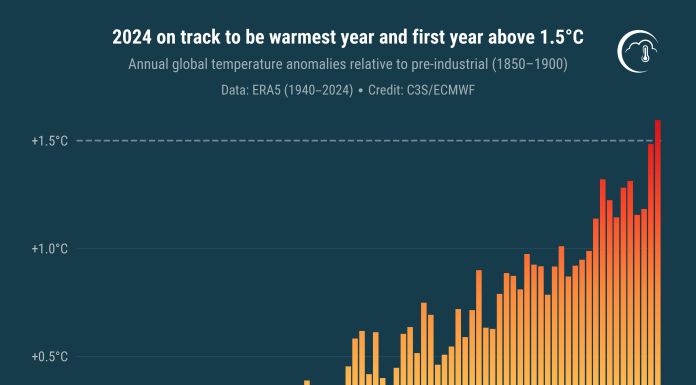 2024 on track to be warmest year and first year above 1.5°C

Annual global temperature anomalies relative to pre-industrial (1850–1900)

Data: ERA5 (1940–2024) • Credit: C3S/ECMWF

+1.5°C

+1.0°C

+0.5°C